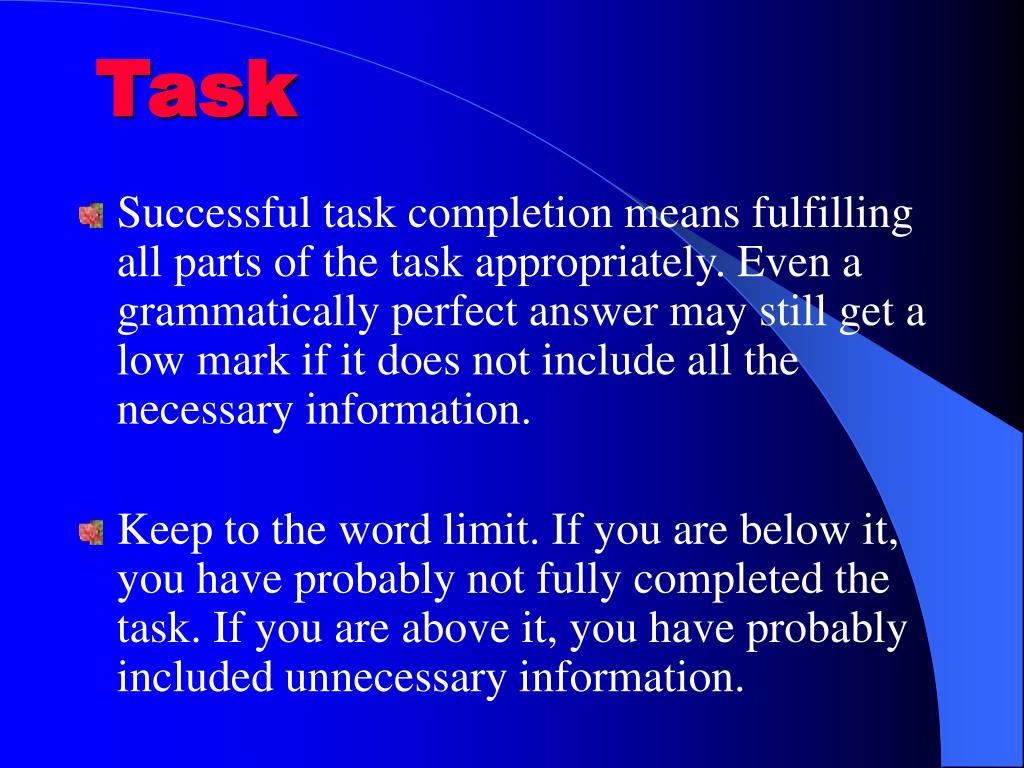 Task

Successful task completion means fulfilling all parts of the task appropriately. Even a grammatically perfect answer may still get a low mark if it does not include all the necessary information.

Keep to the word limit. If you are below it, you have probably not fully completed the task. If you are above it, you have probably included unnecessary information.